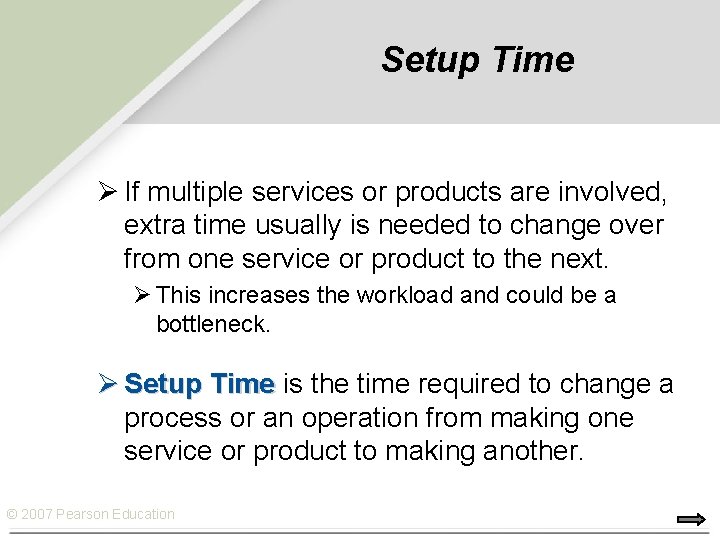 Setup Time

➢ If multiple services or products are involved, extra time usually is needed to change over from one service or product to the next.

➢ This increases the workload and could be a bottleneck.

➢ Setup Time is the time required to change a process or an operation from making one service or product to making another.

© 2007 Pearson Education